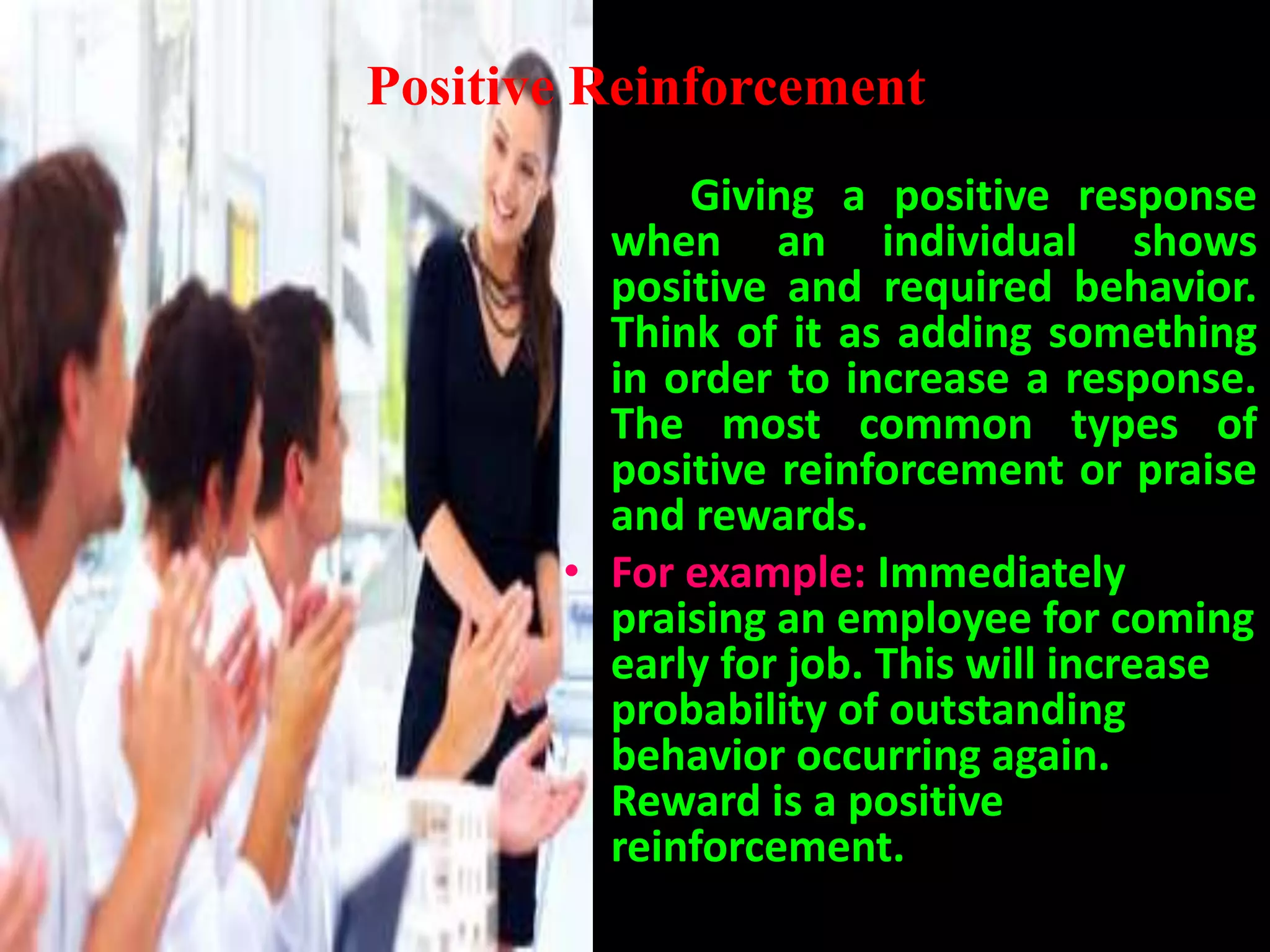 Positive Reinforcement

Giving a positive response when an individual shows positive and required behavior. Think of it as adding something in order to increase a response. The most common types of positive reinforcement or praise and rewards.

• For example: Immediately praising an employee for coming early for job. This will increase probability of outstanding behavior occurring again. Reward is a positive reinforcement.